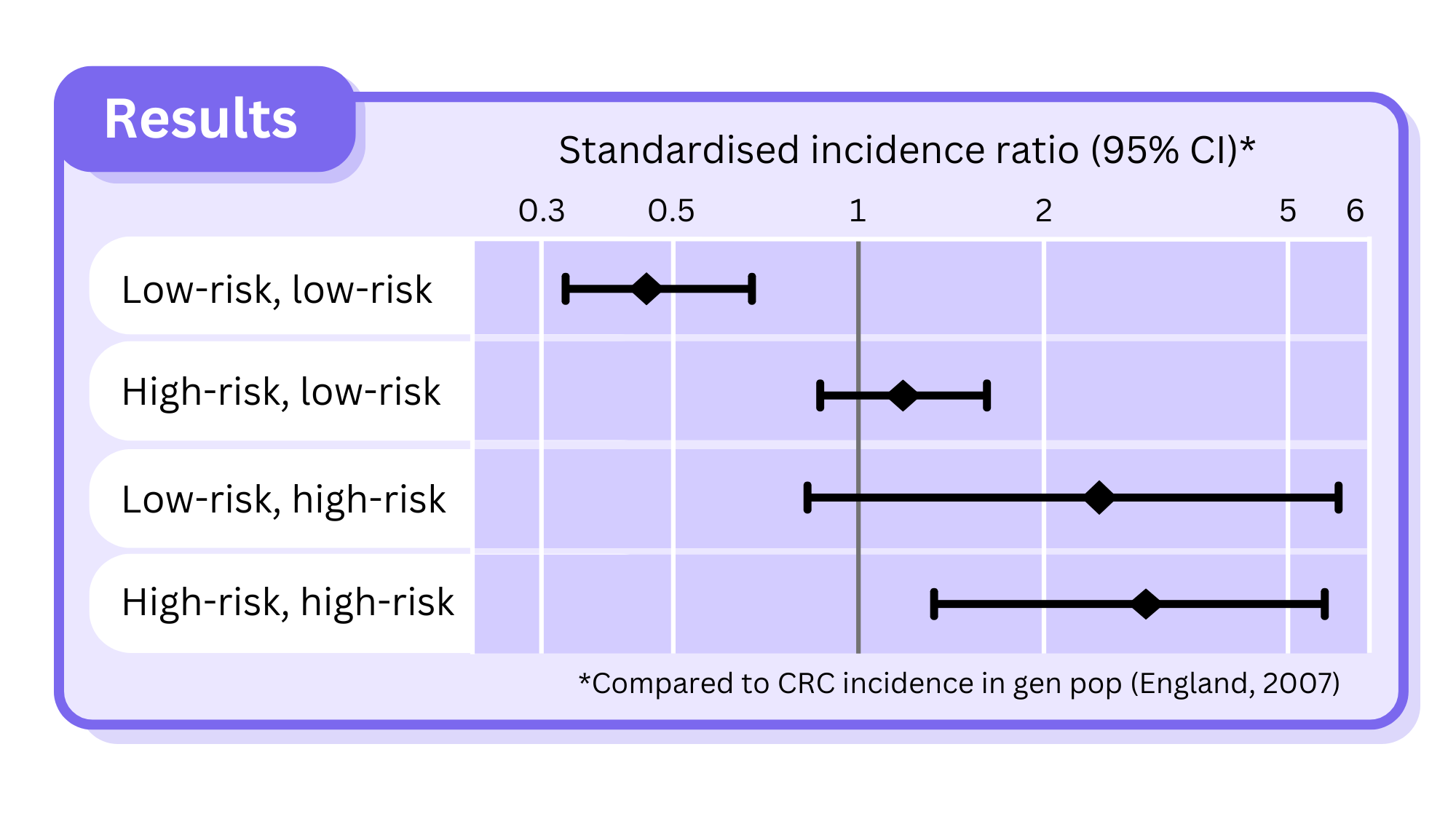 Results

Standardised incidence ratio (95% CI)*

0.3 0.5 1 2 5 6

Low-risk, low-risk

High-risk, low-risk

Low-risk, high-risk

High-risk, high-risk

*Compared to CRC incidence in gen pop (England, 2007)